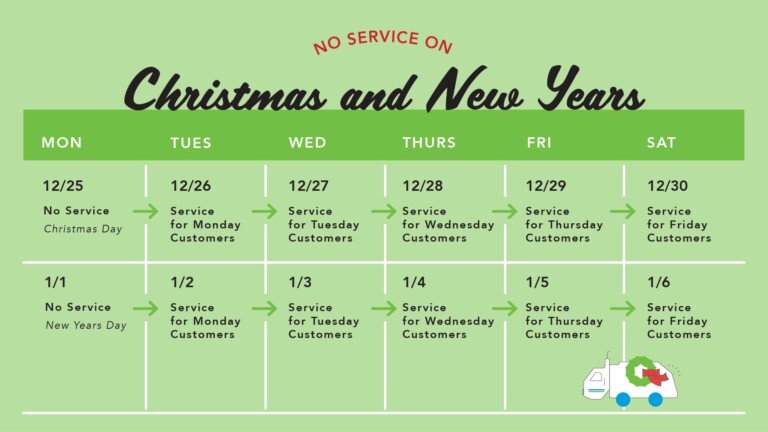 NO SERVICE ON

Christmas and New Years

| MON | TUES | WED | THURS | FRI | SAT |
|---|---|---|---|---|---|
| 12/25 No Service Christmas Day | 12/26 Service for Monday Customers | 12/27 Service for Tuesday Customers | 12/28 Service for Wednesday Customers | 12/29 Service for Thursday Customers | 12/30 Service for Friday Customers |
| 1/1 No Service New Years Day | 1/2 Service for Monday Customers | 1/3 Service for Tuesday Customers | 1/4 Service for Wednesday Customers | 1/5 Service for Thursday Customers | 1/6 Service for Friday Customers |